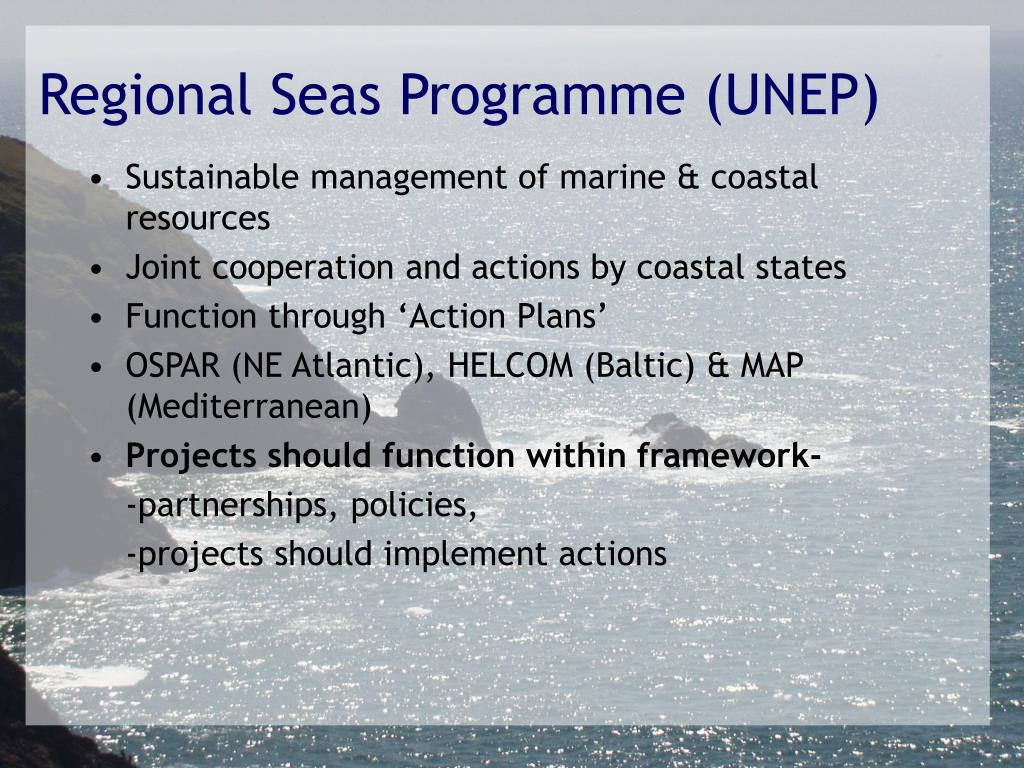 Regional Seas Programme (UNEP)

• Sustainable management of marine & coastal resources
• Joint cooperation and actions by coastal states
• Function through ‘Action Plans’
• OSPAR (NE Atlantic), HELCOM (Baltic) & MAP (Mediterranean)
• Projects should function within framework-
-partnerships, policies,
-projects should implement actions